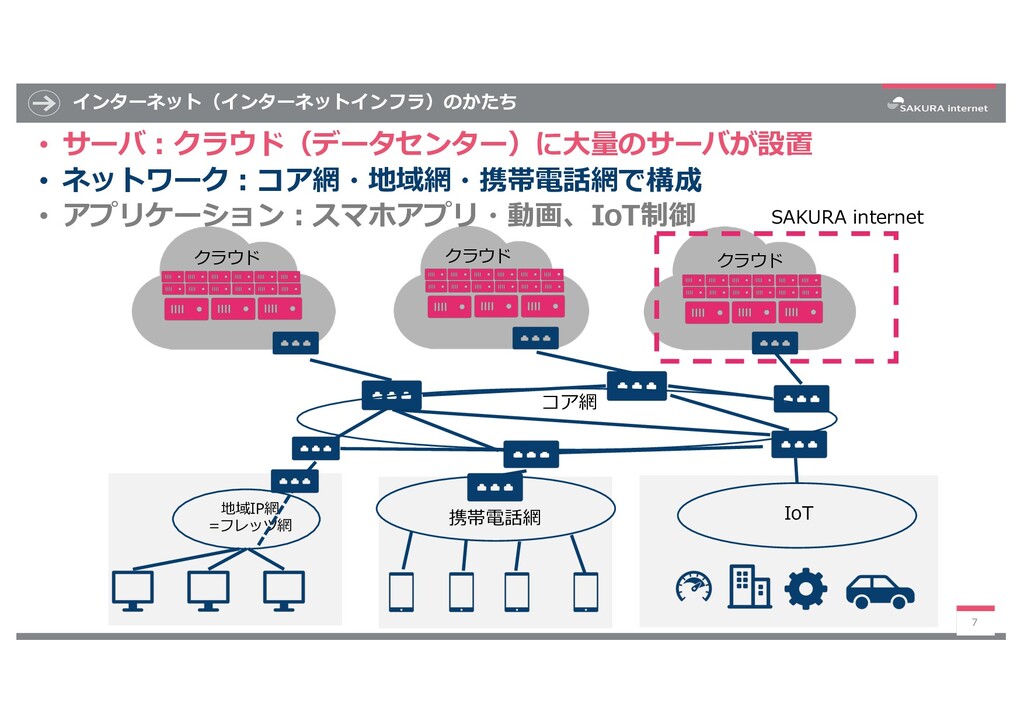 インターネット（インターネットインフラ）のかたち

SAKURA internet

• サーバ：クラウド（データセンター）に大量のサーバが設置
• ネットワーク：コア網・地域網・携帯電話網で構成
• アプリケーション：スマホアプリ・動画、IoT制御

SAKURA internet

クラウド

クラウド

クラウド

コア網

地域IP網
=フレッツ網

携帯電話網

IoT

7